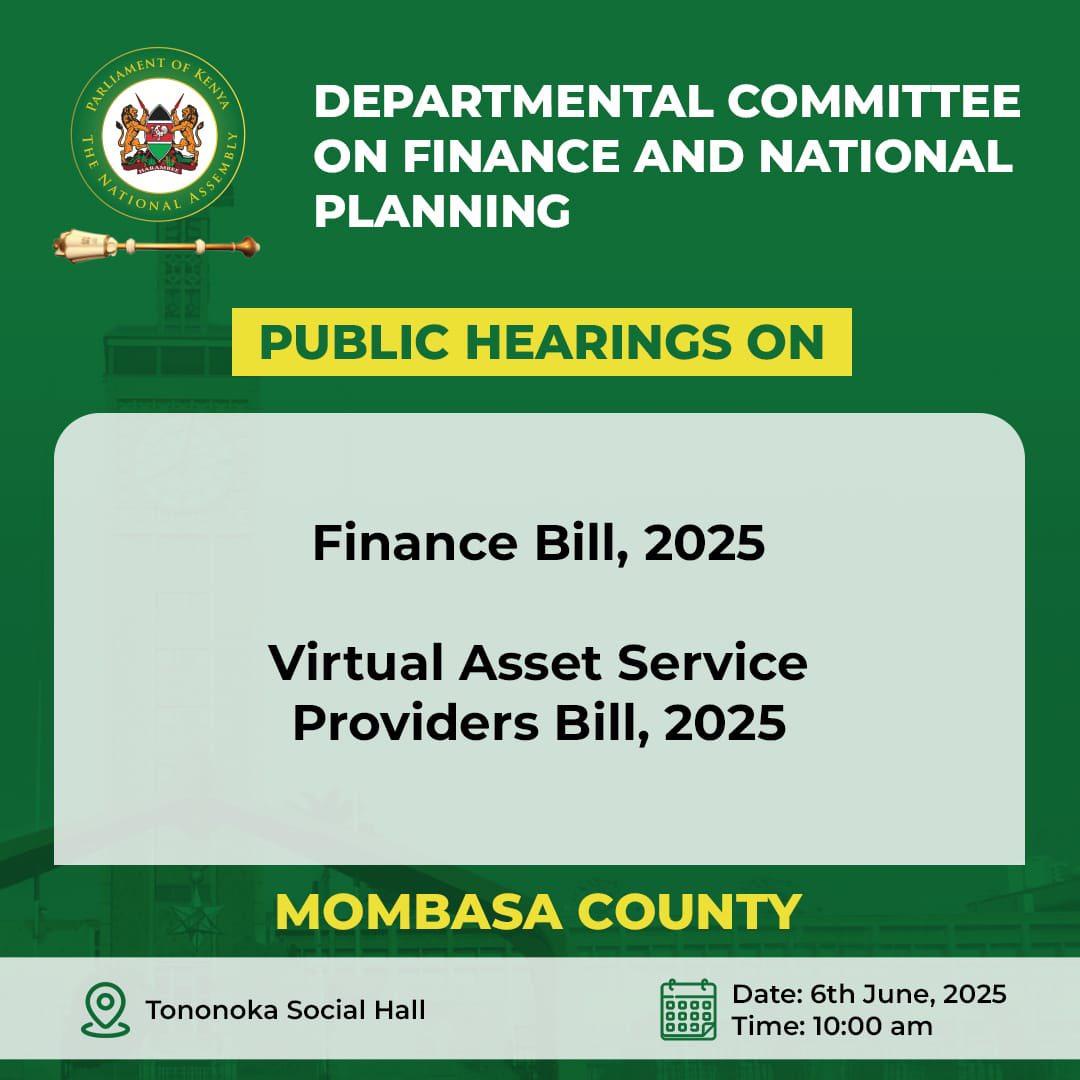 PARLIAMENT OF KENYA
THE NATIONAL ASSEMBLY
HARAMBEE

DEPARTMENTAL COMMITTEE ON FINANCE AND NATIONAL PLANNING

PUBLIC HEARINGS ON

Finance Bill, 2025

Virtual Asset Service Providers Bill, 2025

MOMBASA COUNTY

Tononoka Social Hall

Date: 6th June, 2025
Time: 10:00 am